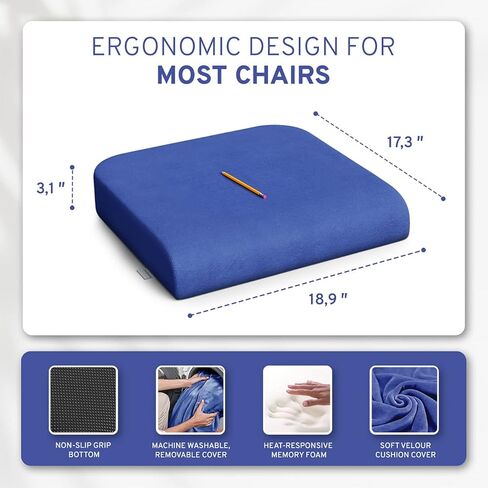 ERGONOMIC DESIGN FOR
MOST CHAIRS

17,3 "

3,1 "

18,9 "

NON-SLIP GRIP BOTTOM

MACHINE WASHABLE, REMOVABLE COVER

HEAT-RESPONSIVE MEMORY FOAM

SOFT VELOUR CUSHION COVER